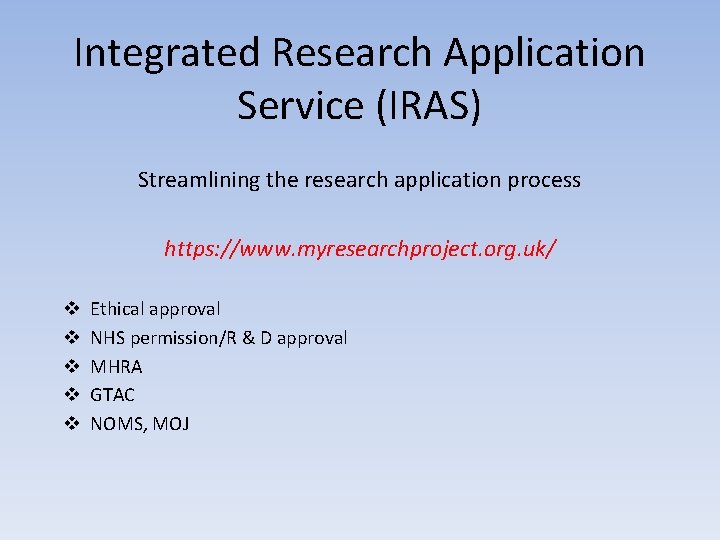 Integrated Research Application Service (IRAS)

Streamlining the research application process

https://www.myresearchproject.org.uk/

❖ Ethical approval
❖ NHS permission/R & D approval
❖ MHRA
❖ GTAC
❖ NOMS, MOJ